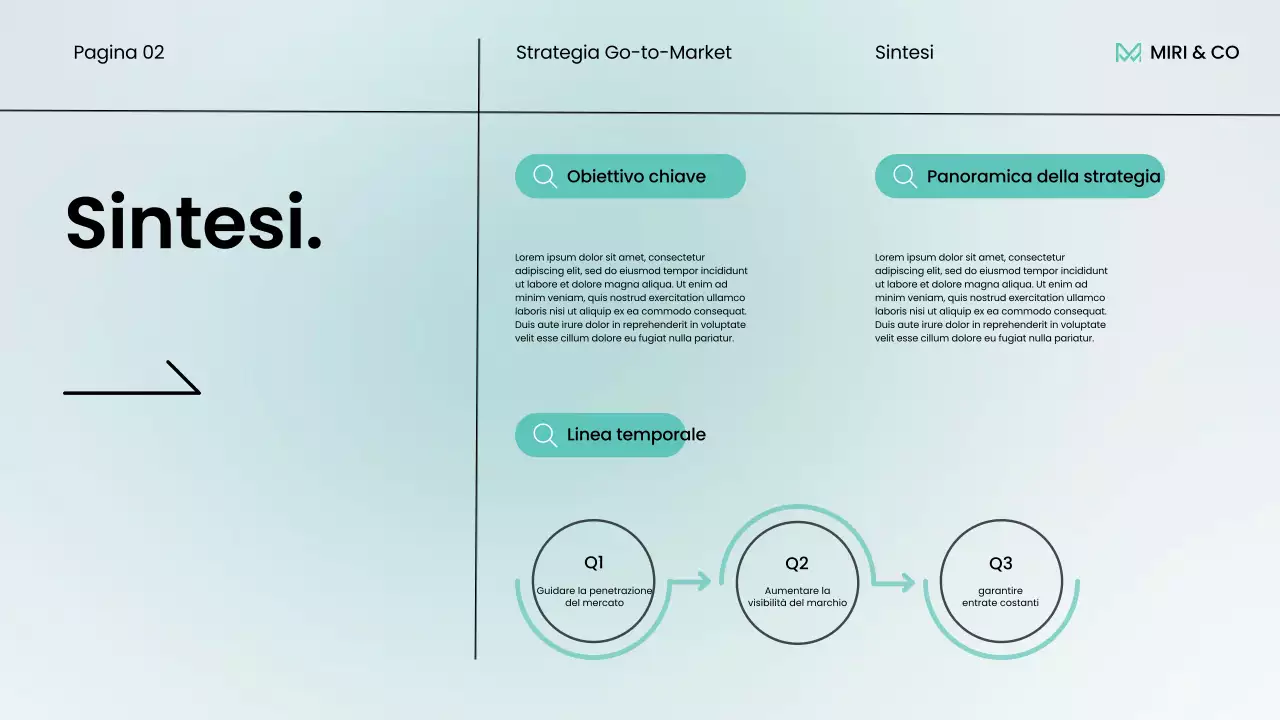 Pagina 02

Strategia Go-to-Market

Sintesi

MIRI & CO

Sintesi.

Obiettivo chiave

Lorem ipsum dolor sit amet, consectetur adipiscing elit, sed do eiusmod tempor incididunt ut labore et dolore magna aliqua. Ut enim ad minim veniam, quis nostrud exercitation ullamco laboris nisi ut aliquip ex ea commodo consequat. Duis aute irure dolor in reprehenderit in voluptate velit esse cillum dolore eu fugiat nulla pariatur.

Panoramica della strategia

Lorem ipsum dolor sit amet, consectetur adipiscing elit, sed do eiusmod tempor incididunt ut labore et dolore magna aliqua. Ut enim ad minim veniam, quis nostrud exercitation ullamco laboris nisi ut aliquip ex ea commodo consequat. Duis aute irure dolor in reprehenderit in voluptate velit esse cillum dolore eu fugiat nulla pariatur.

Linea temporale

Q1
Guidare la penetrazione del mercato

Q2
Aumentare la visibilità del marchio

Q3
garantire entrate costanti